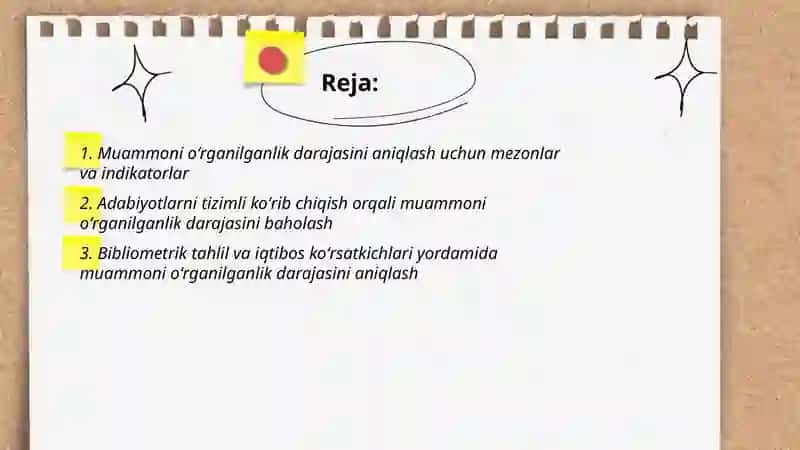 Reja:

1. Muammoni oʻrganilganlik darajasini aniqlash uchun mezonlar va indikatorlar

2. Adabiyotlarni tizimli koʻrib chiqish orqali muammoni oʻrganilganlik darajasini baholash

3. Bibliometrik tahlil va iqtibos koʻrsatkichlari yordamida muammoni oʻrganilganlik darajasini aniqlash